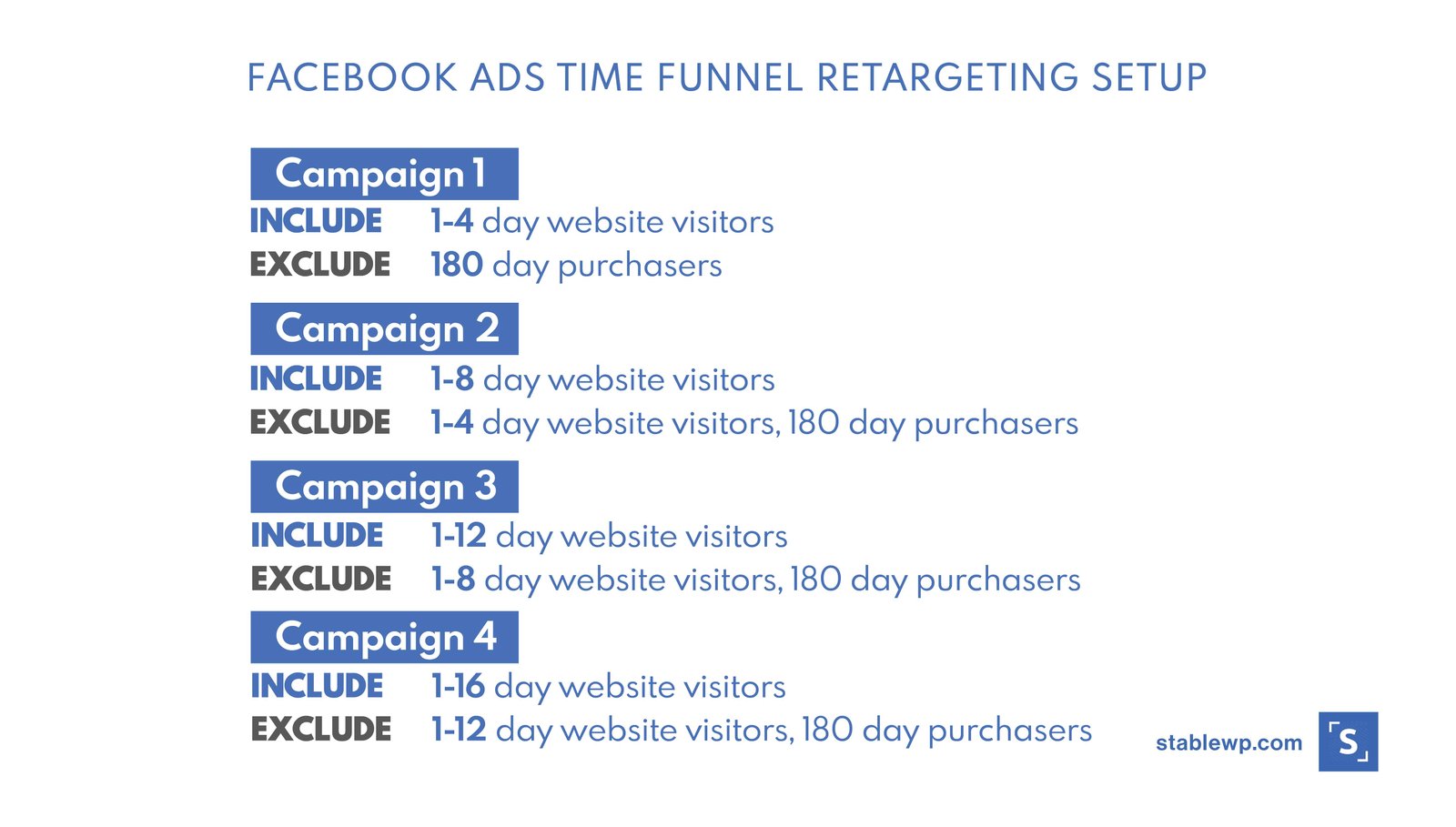 FACEBOOK ADS TIME FUNNEL RETARGETING SETUP

Campaign 1
INCLUDE 1-4 day website visitors
EXCLUDE 180 day purchasers

Campaign 2
INCLUDE 1-8 day website visitors
EXCLUDE 1-4 day website visitors, 180 day purchasers

Campaign 3
INCLUDE 1-12 day website visitors
EXCLUDE 1-8 day website visitors, 180 day purchasers

Campaign 4
INCLUDE 1-16 day website visitors
EXCLUDE 1-12 day website visitors, 180 day purchasers

stablewp.com S